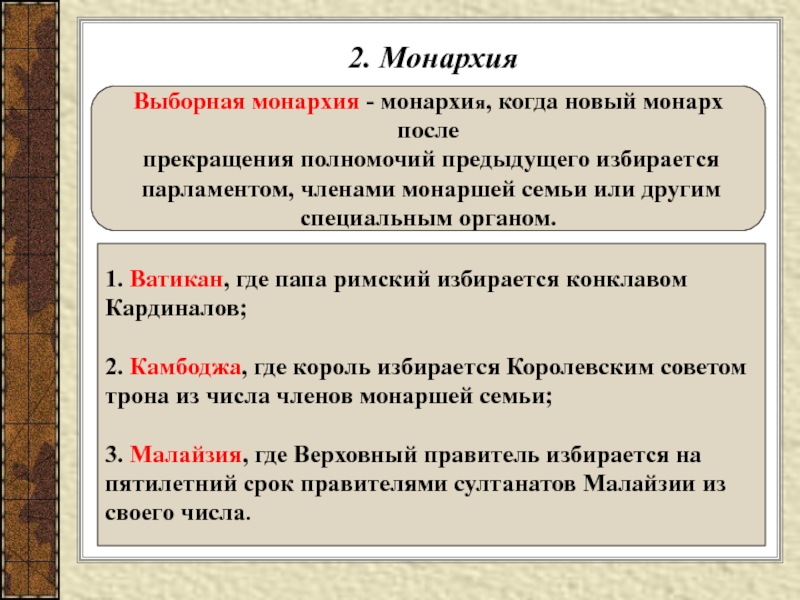 2. Монархия

Выборная монархия - монархия, когда новый монарх после прекращения полномочий предыдущего избирается парламентом, членами монаршей семьи или другим специальным органом.

1. Ватикан, где папа римский избирается конклавом Кардиналов;

2. Камбоджа, где король избирается Королевским советом трона из числа членов монаршей семьи;

3. Малайзия, где Верховный правитель избирается на пятилетний срок правителями султанатов Малайзии из своего числа.